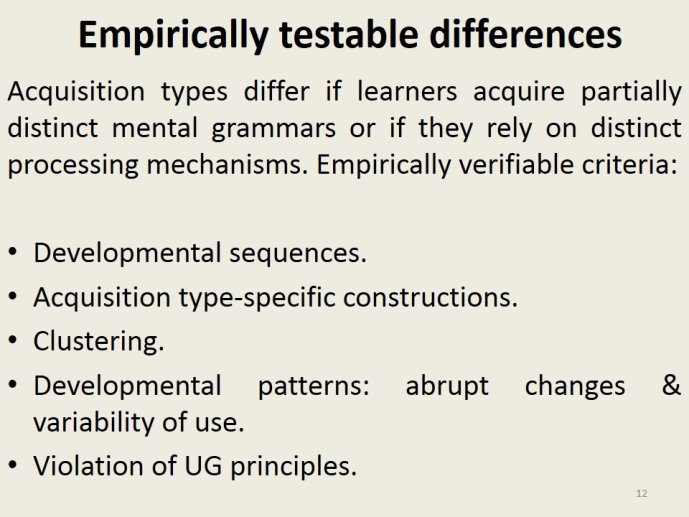 Empirically testable differences

Acquisition types differ if learners acquire partially distinct mental grammars or if they rely on distinct processing mechanisms. Empirically verifiable criteria:

• Developmental sequences.
• Acquisition type-specific constructions.
• Clustering.
• Developmental patterns: abrupt changes & variability of use.
• Violation of UG principles.

12